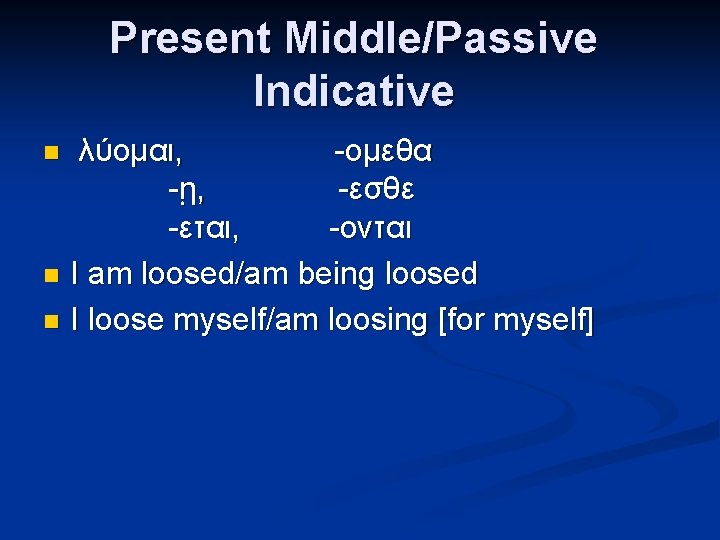 Present Middle/Passive Indicative

λύομαι, -ομεθα
-ῃ, -εσθε
-εται, -ονται

I am loosed/am being loosed

I loose myself/am loosing [for myself]